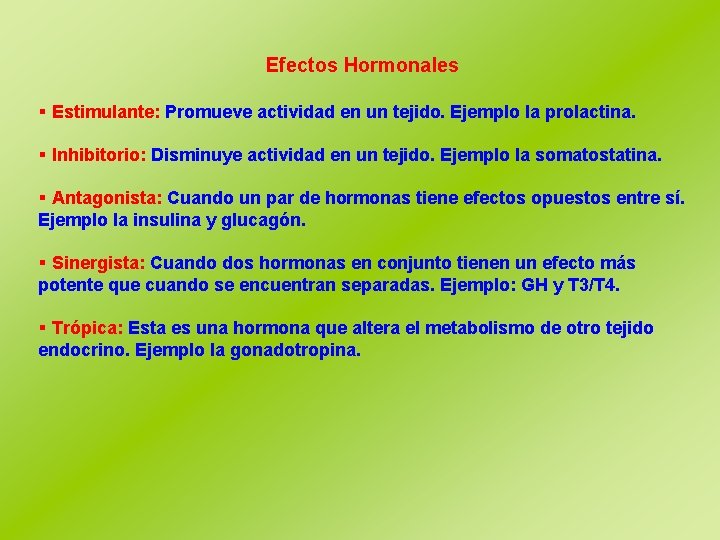 Efectos Hormonales

▪ Estimulante: Promueve actividad en un tejido. Ejemplo la prolactina.

▪ Inhibitorio: Disminuye actividad en un tejido. Ejemplo la somatostatina.

▪ Antagonista: Cuando un par de hormonas tiene efectos opuestos entre sí. Ejemplo la insulina y glucagón.

▪ Sinergista: Cuando dos hormonas en conjunto tienen un efecto más potente que cuando se encuentran separadas. Ejemplo: GH y T3/T4.

▪ Trópica: Esta es una hormona que altera el metabolismo de otro tejido endocrino. Ejemplo la gonadotropina.